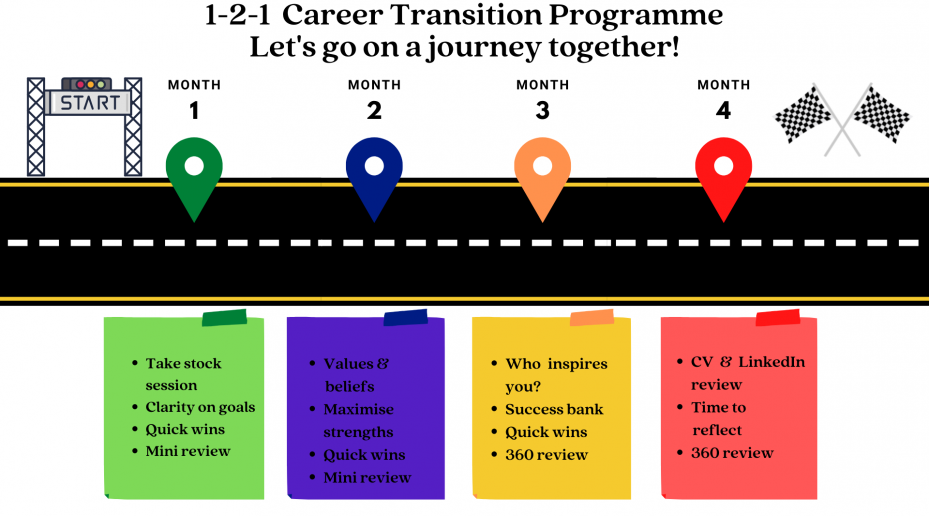 1-2-1 Career Transition Programme
Let's go on a journey together!

START

MONTH 1

MONTH 2

MONTH 3

MONTH 4

- Take stock session
- Clarity on goals
- Quick wins
- Mini review

- Values & beliefs
- Maximise strengths
- Quick wins
- Mini review

- Who inspires you?
- Success bank
- Quick wins
- 360 review

- CV & LinkedIn review
- Time to reflect
- 360 review